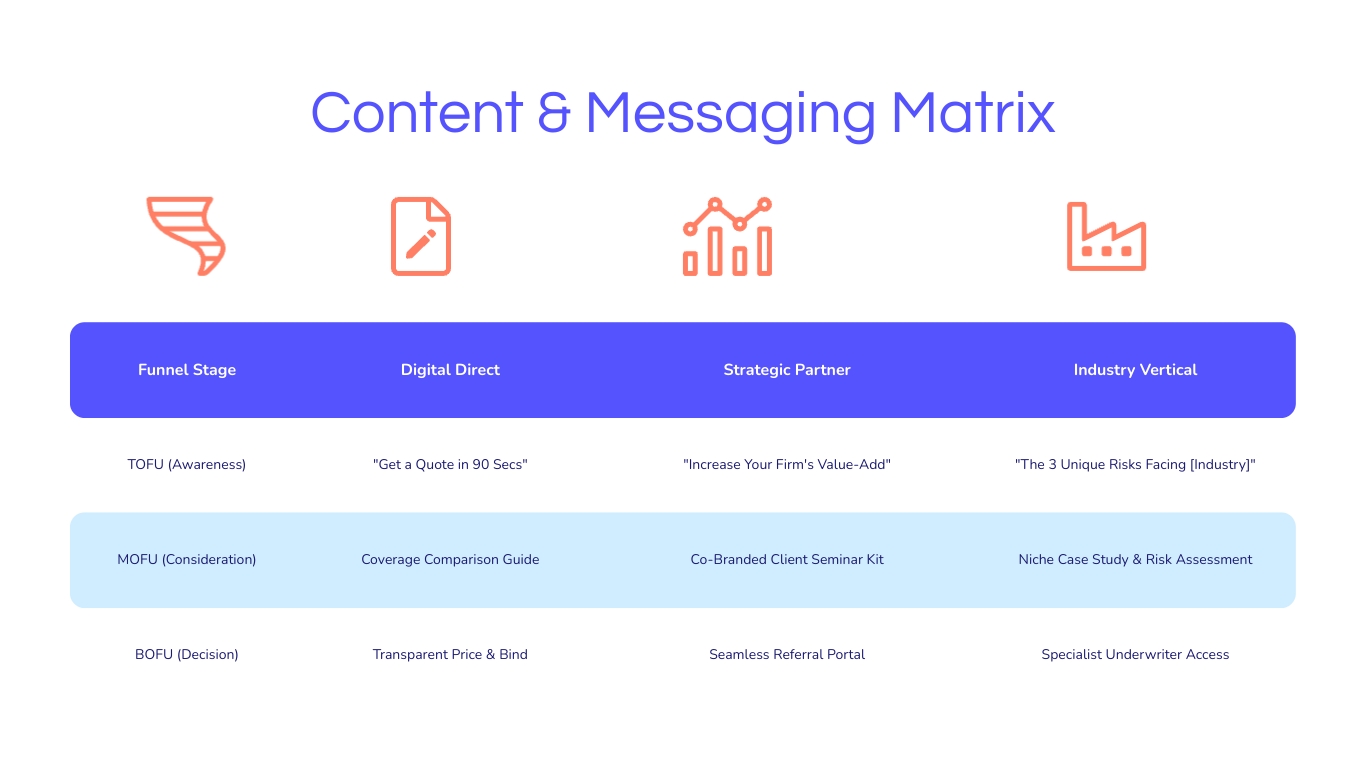 Content & Messaging Matrix

| Funnel Stage | Digital Direct | Strategic Partner | Industry Vertical |
|---|---|---|---|
| TOFU (Awareness) | "Get a Quote in 90 Secs" | "Increase Your Firm's Value-Add" | "The 3 Unique Risks Facing [Industry]" |
| MOFU (Consideration) | Coverage Comparison Guide | Co-Branded Client Seminar Kit | Niche Case Study & Risk Assessment |
| BOFU (Decision) | Transparent Price & Bind | Seamless Referral Portal | Specialist Underwriter Access |